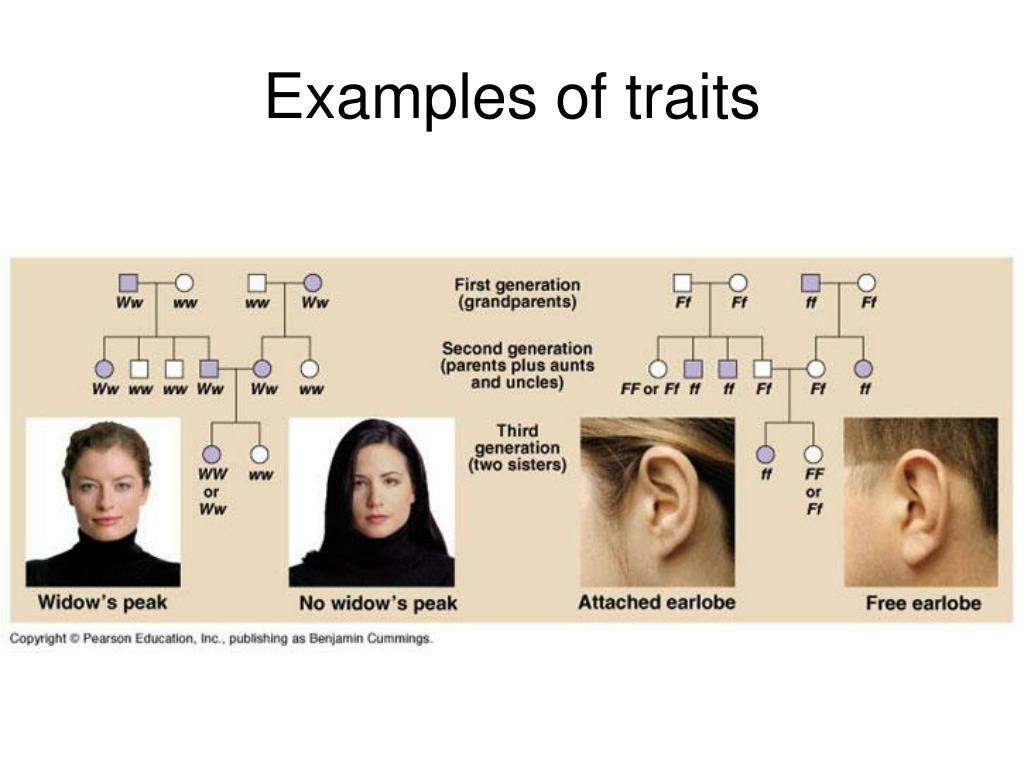 Examples of traits

Ww ww ww Ww

Ww ww ww Ww Ww ww

WW or Ww ww

First generation (grandparents)

Second generation (parents plus aunts and uncles)

Third generation (two sisters)

Ff Ff ff Ff

FF or Ff ff ff Ff Ff ff

ff FF or Ff

Widow's peak

No widow's peak

Attached earlobe

Free earlobe

Copyright © Pearson Education, Inc., publishing as Benjamin Cummings.